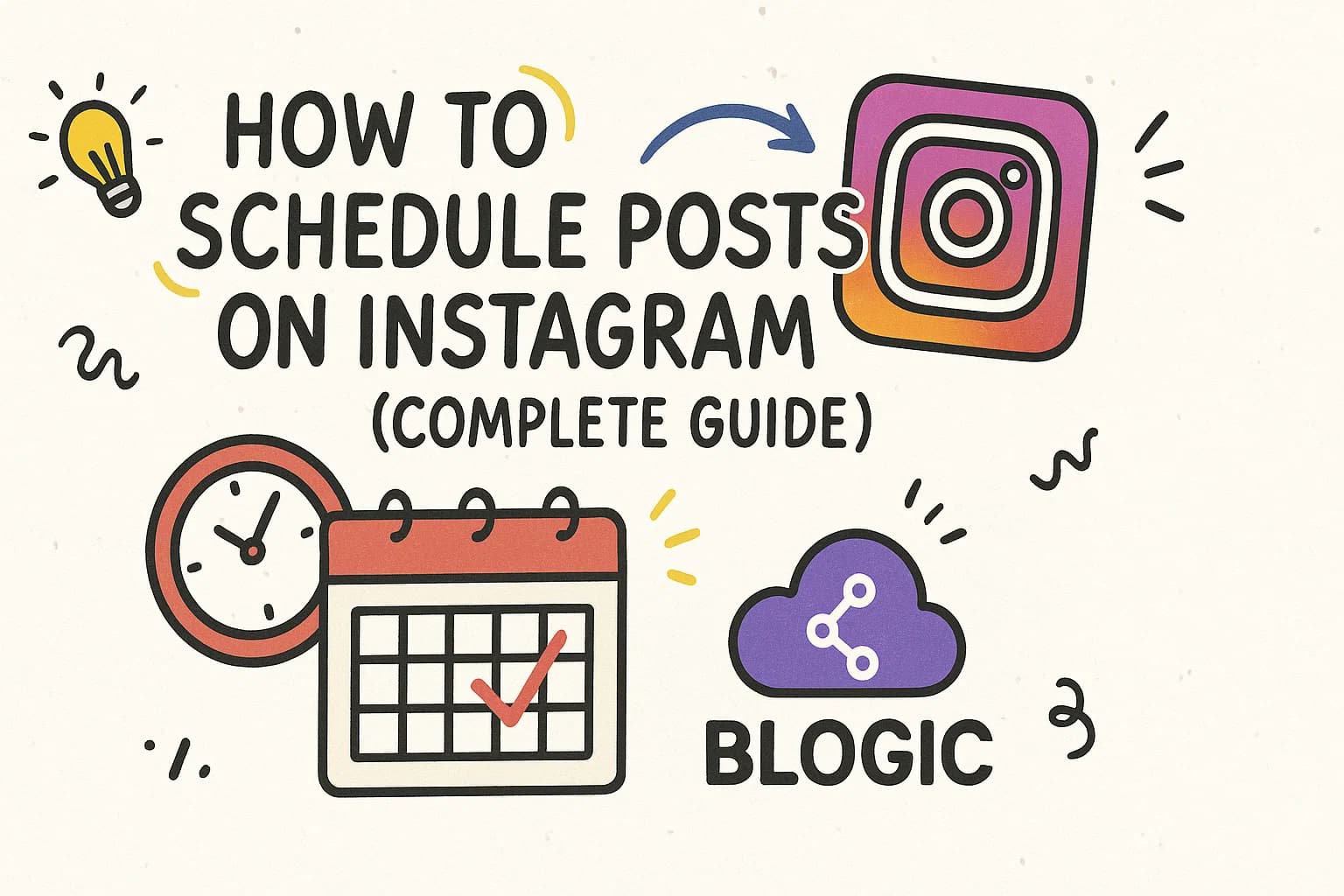 HOW TO SCHEDULE POSTS ON INSTAGRAM (COMPLETE GUIDE)

BLOGIC